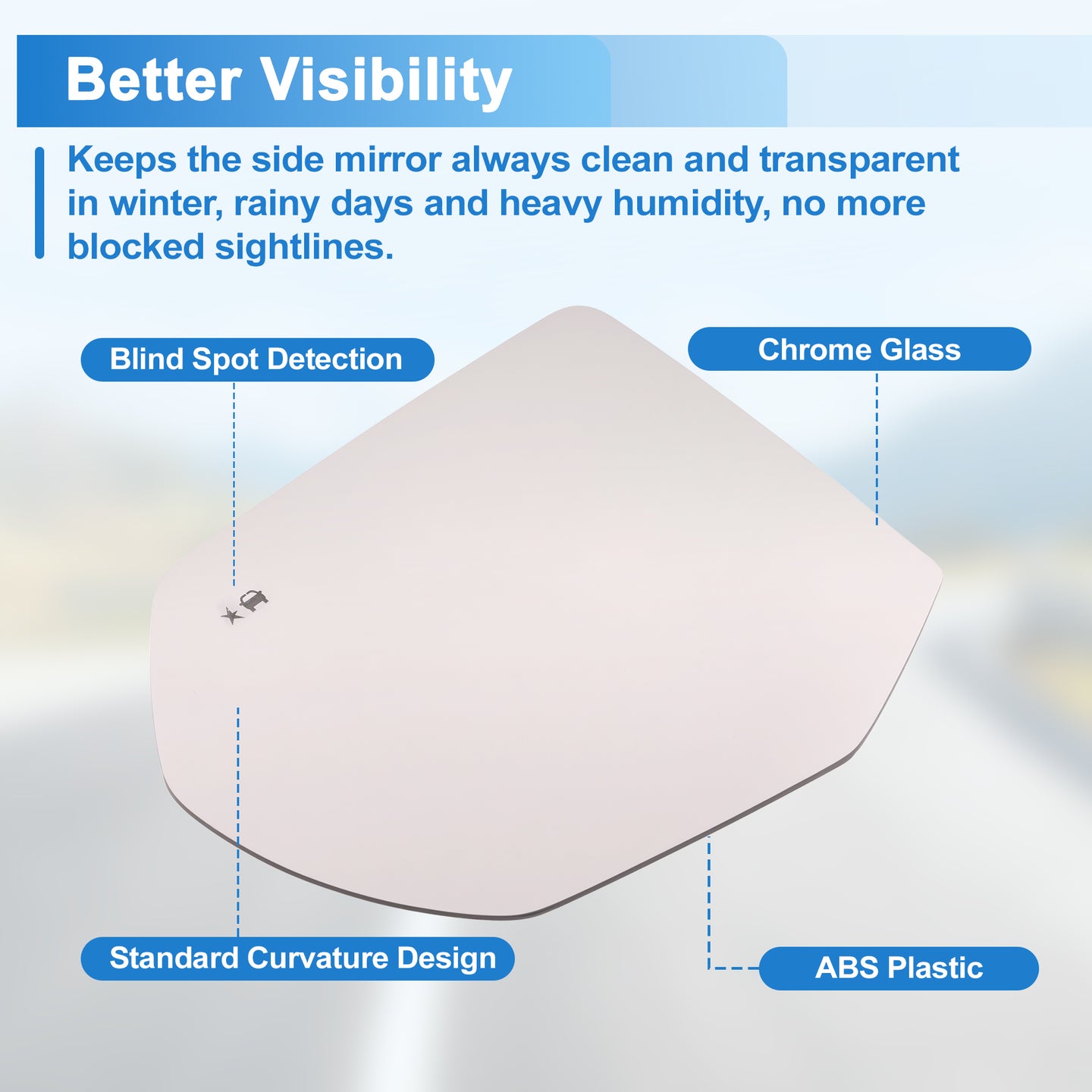 Better Visibility

Keeps the side mirror always clean and transparent in winter, rainy days and heavy humidity, no more blocked sightlines.

Blind Spot Detection

Chrome Glass

Standard Curvature Design

ABS Plastic